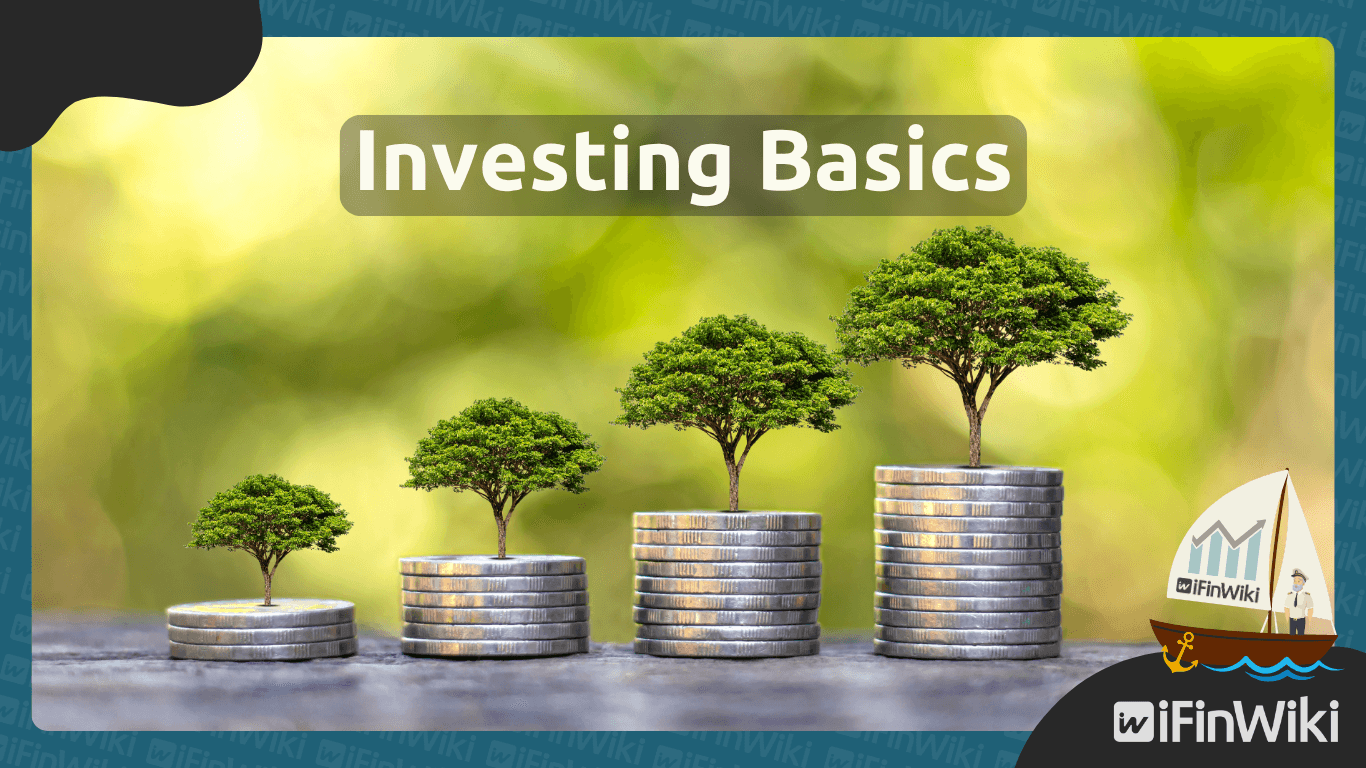 Investing Basics

iFinWiki

iFinWiki